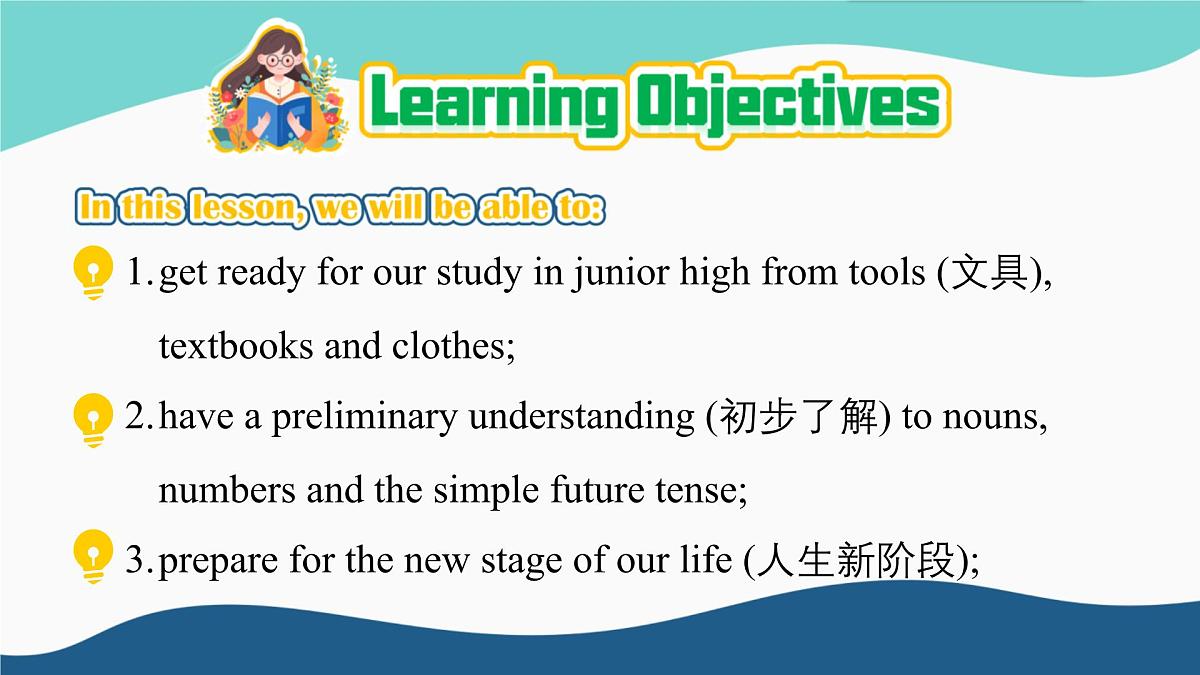 Learning Objectives

In this lesson, we will be able to:

1. get ready for our study in junior high from tools (文具), textbooks and clothes;

2. have a preliminary understanding (初步了解) to nouns, numbers and the simple future tense;

3. prepare for the new stage of our life (人生新阶段);